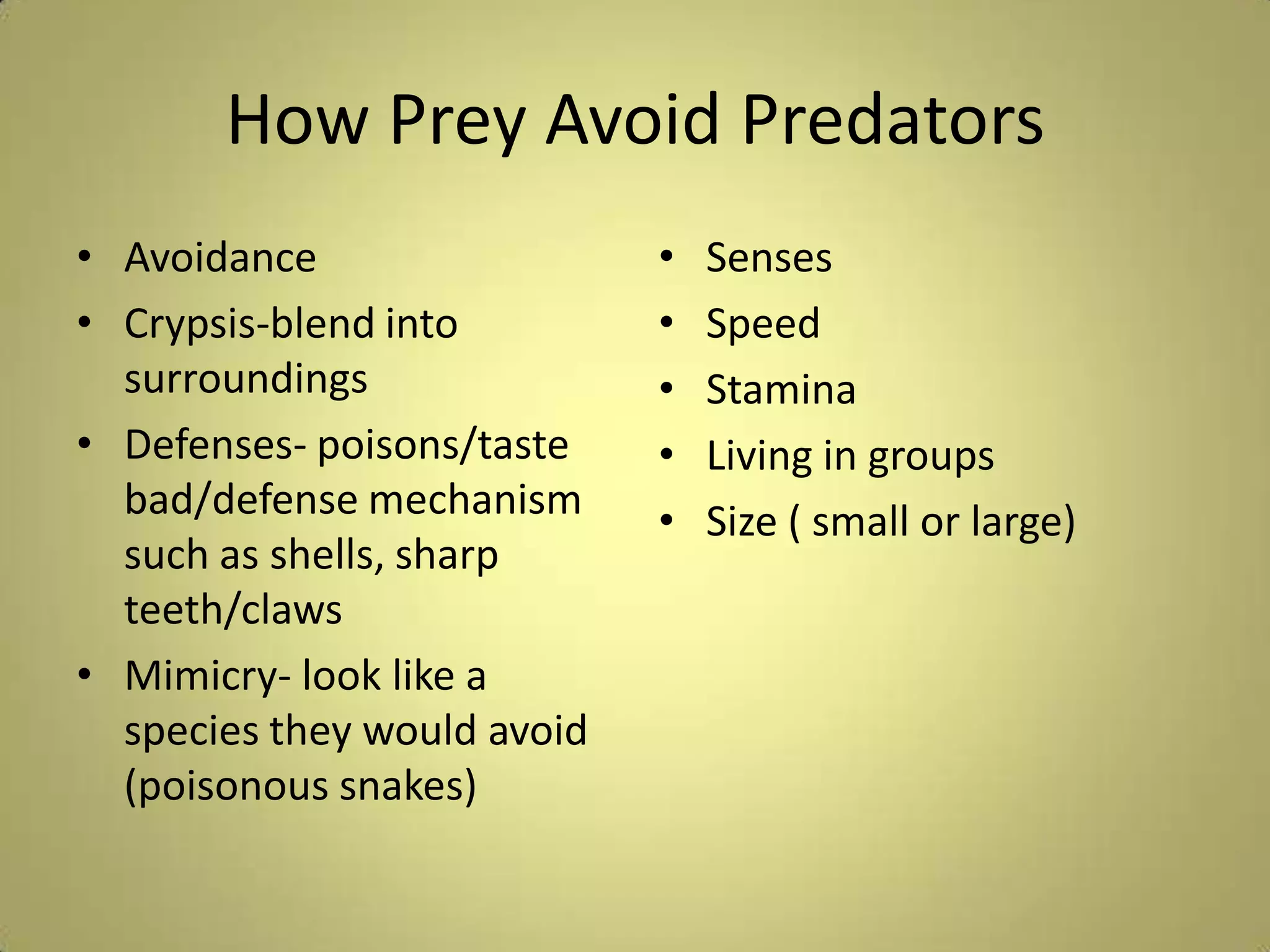 How Prey Avoid Predators

• Avoidance
• Crypsis-blend into surroundings
• Defenses- poisons/taste bad/defense mechanism such as shells, sharp teeth/claws
• Mimicry- look like a species they would avoid (poisonous snakes)

• Senses
• Speed
• Stamina
• Living in groups
• Size ( small or large)